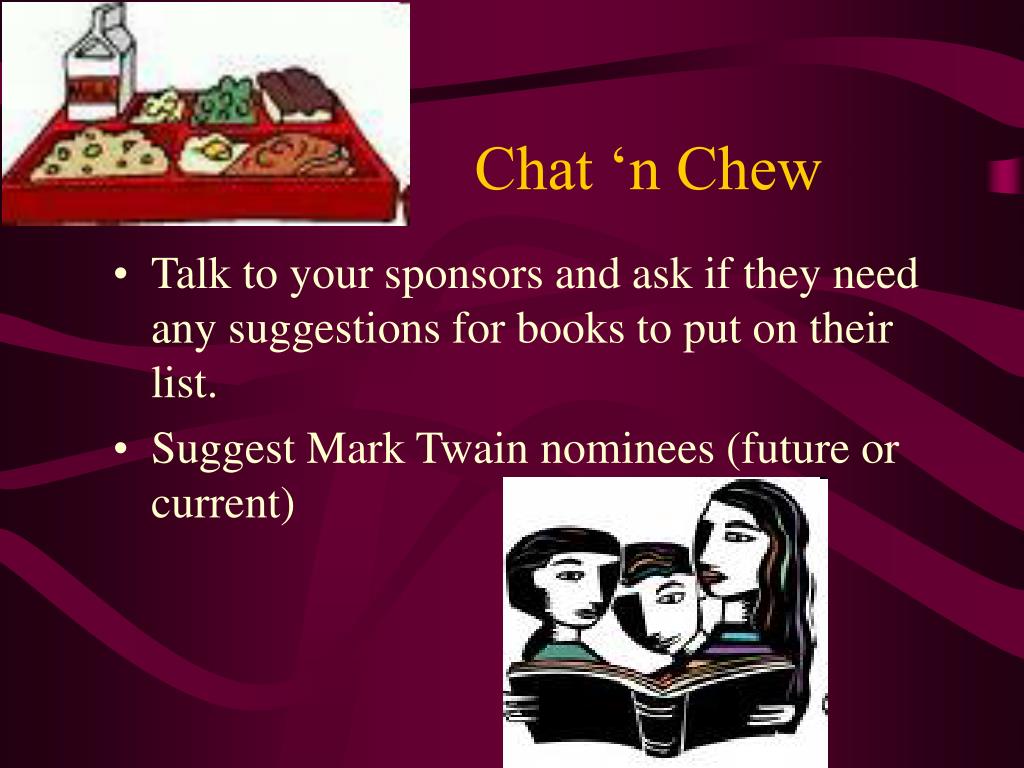 Chat ‘n Chew

• Talk to your sponsors and ask if they need any suggestions for books to put on their list.

• Suggest Mark Twain nominees (future or current)